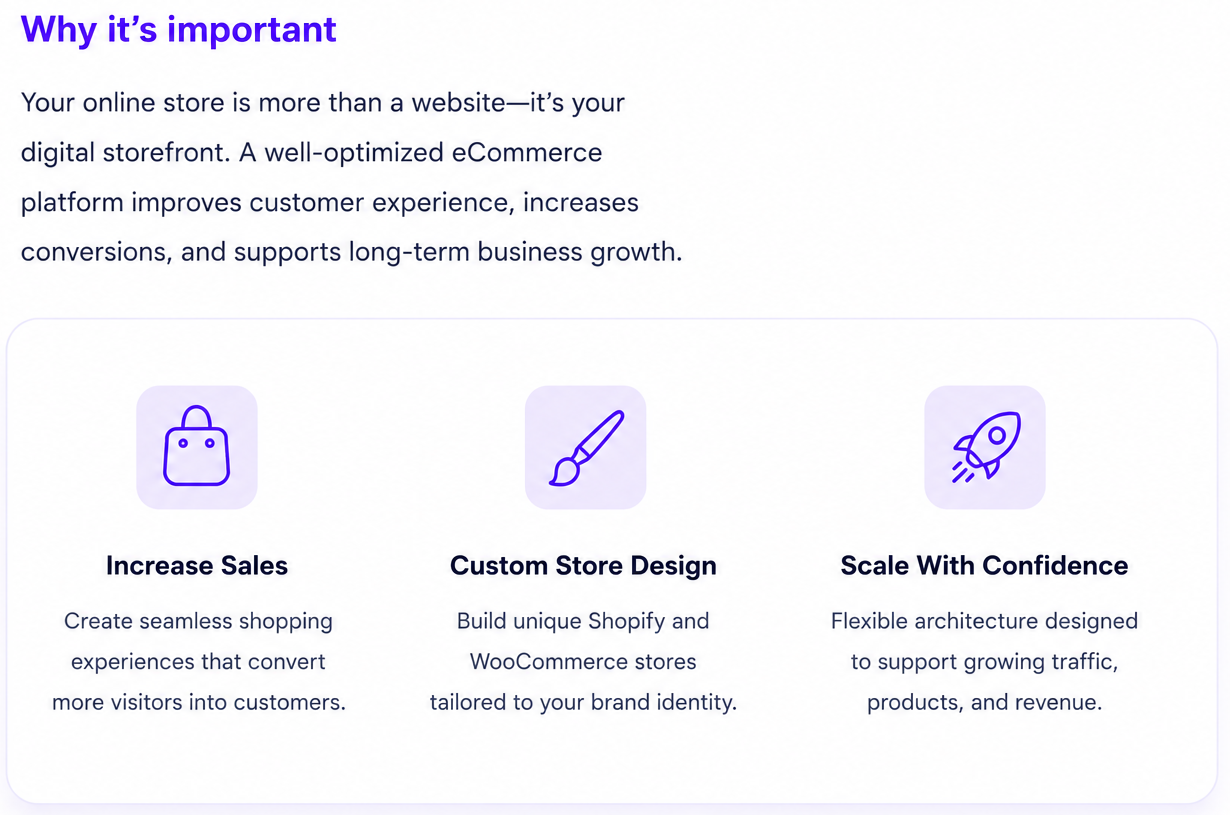 Why it’s important

Your online store is more than a website—it’s your digital storefront. A well-optimized eCommerce platform improves customer experience, increases conversions, and supports long-term business growth.

Increase Sales

Create seamless shopping experiences that convert more visitors into customers.

Custom Store Design

Build unique Shopify and WooCommerce stores tailored to your brand identity.

Scale With Confidence

Flexible architecture designed to support growing traffic, products, and revenue.